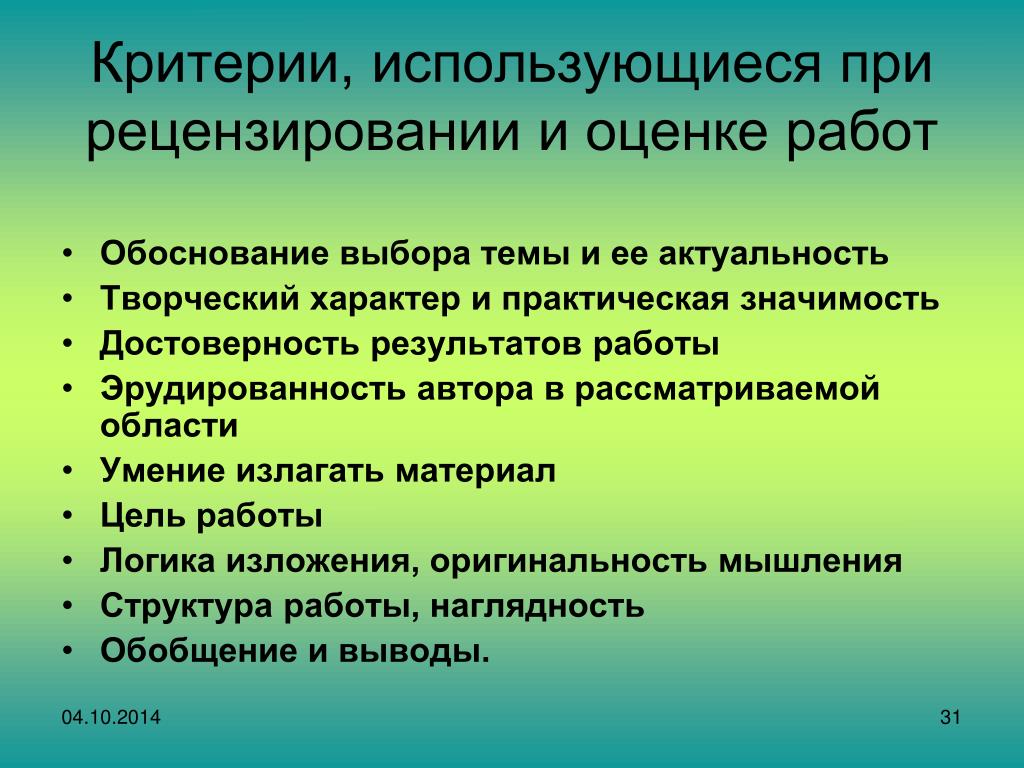 Критерии, использующиеся при рецензировании и оценке работ

• Обоснование выбора темы и ее актуальность
• Творческий характер и практическая значимость
• Достоверность результатов работы
• Эрудированность автора в рассматриваемой области
• Умение излагать материал
• Цель работы
• Логика изложения, оригинальность мышления
• Структура работы, наглядность
• Обобщение и выводы.

04.10.2014

31